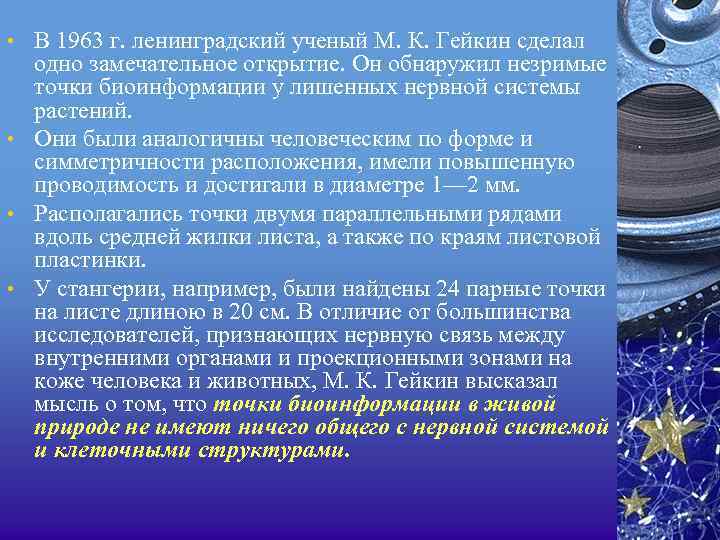 • В 1963 г. ленинградский ученый М. К. Гейкин сделал одно замечательное открытие. Он обнаружил незримые точки биоинформации у лишенных нервной системы растений.

• Они были аналогичны человеческим по форме и симметричности расположения, имели повышенную проводимость и достигали в диаметре 1—2 мм.

• Располагались точки двумя параллельными рядами вдоль средней жилки листа, а также по краям листовой пластинки.

• У стангерии, например, были найдены 24 парные точки на листе длиною в 20 см. В отличие от большинства исследователей, признающих нервную связь между внутренними органами и проекционными зонами на коже человека и животных, М. К. Гейкин высказал мысль о том, что точки биоинформации в живой природе не имеют ничего общего с нервной системой и клеточными структурами.